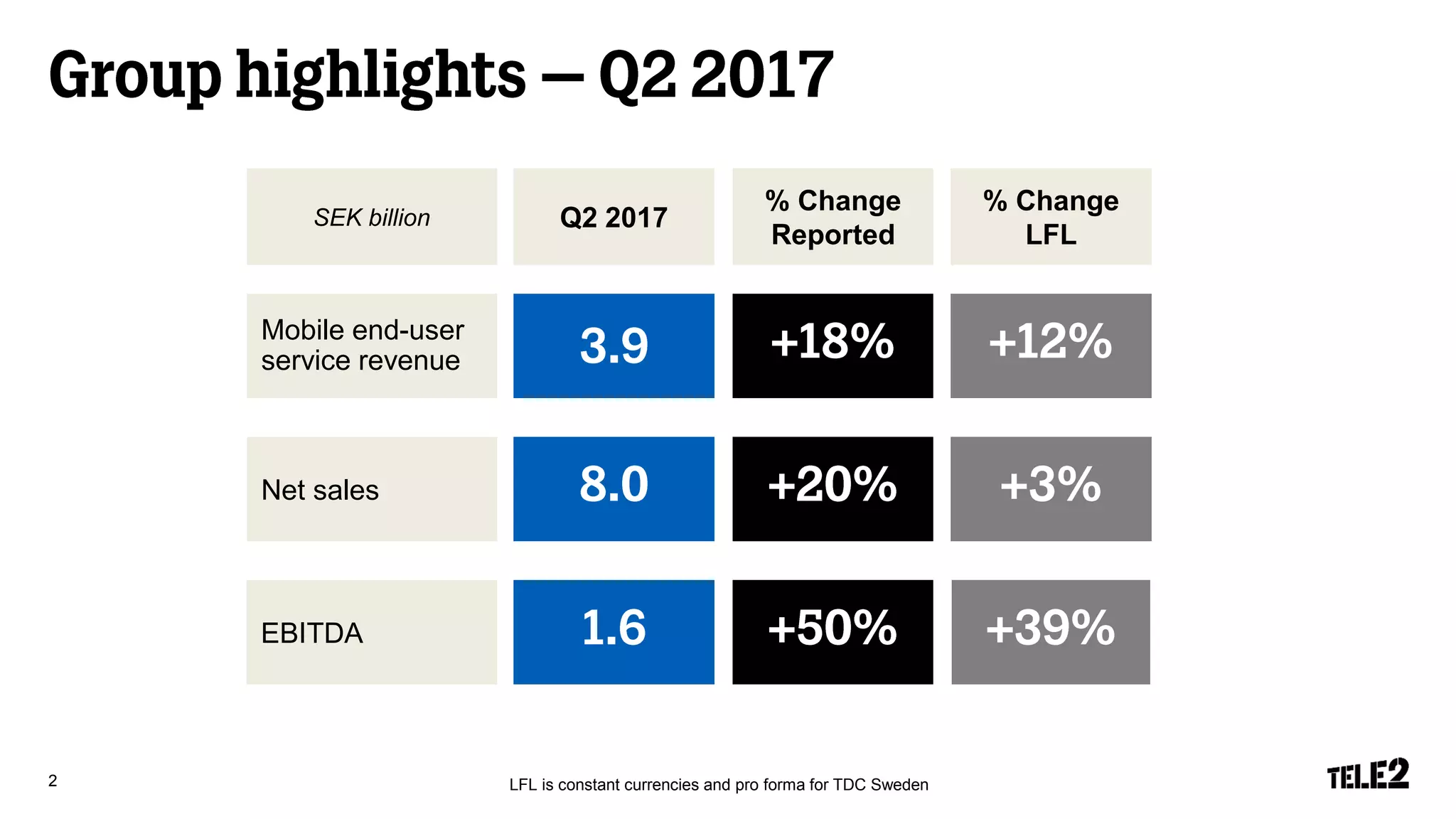 Group highlights – Q2 2017

| SEK billion | Q2 2017 | % Change Reported | % Change LFL |
|---|---|---|---|
| Mobile end-user service revenue | 3.9 | +18% | +12% |
| Net sales | 8.0 | +20% | +3% |
| EBITDA | 1.6 | +50% | +39% |

2

LFL is constant currencies and pro forma for TDC Sweden

TELE2